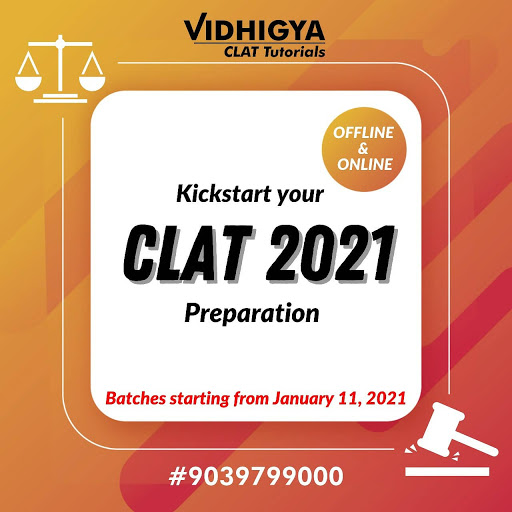 VIDHIGYA
CLAT Tutorials

OFFLINE
&
ONLINE

Kickstart your
CLAT 2021
Preparation

Batches starting from January 11, 2021

#9039799000